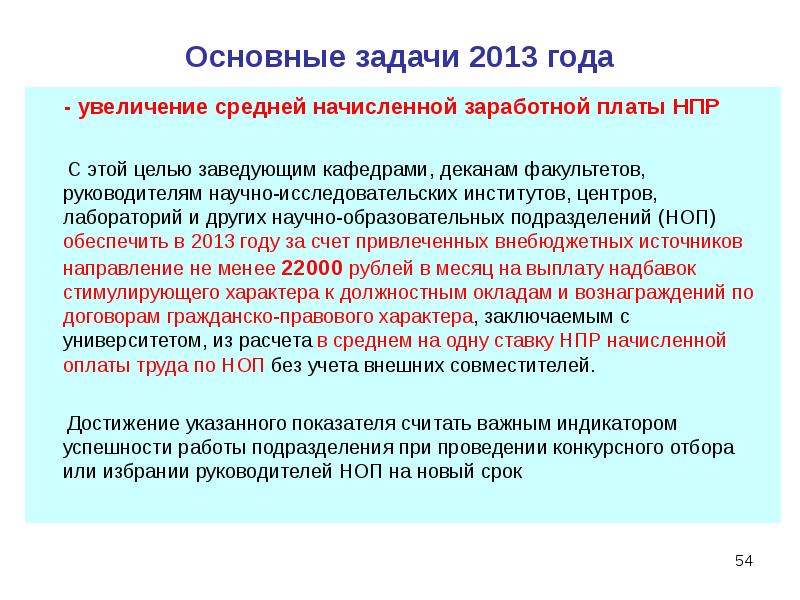 Основные задачи 2013 года

- увеличение средней начисленной заработной платы НПР

С этой целью заведующим кафедрами, деканам факультетов, руководителям научно-исследовательских институтов, центров, лабораторий и других научно-образовательных подразделений (НОП) обеспечить в 2013 году за счет привлеченных внебюджетных источников направление не менее 22000 рублей в месяц на выплату надбавок стимулирующего характера к должностным окладам и вознаграждений по договорам гражданско-правового характера, заключаемым с университетом, из расчета в среднем на одну ставку НПР начисленной оплаты труда по НОП без учета внешних совместителей.

Достижение указанного показателя считать важным индикатором успешности работы подразделения при проведении конкурсного отбора или избрании руководителей НОП на новый срок

54